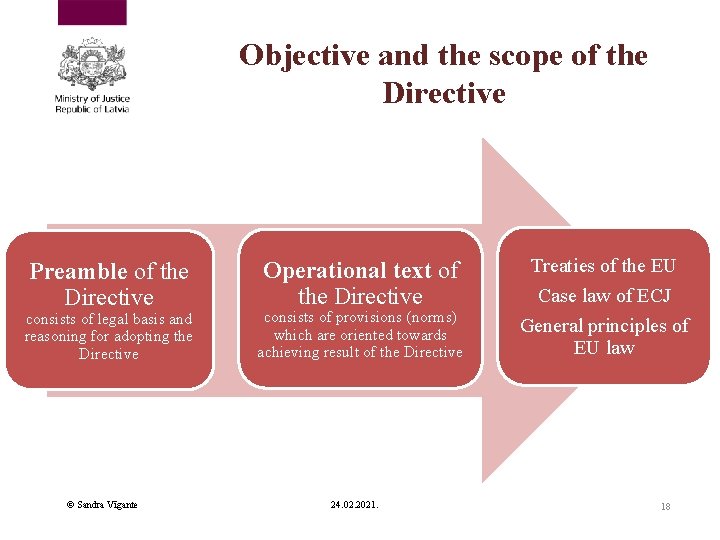 Ministry of Justice
Republic of Latvia

Objective and the scope of the Directive

Preamble of the Directive
consists of legal basis and reasoning for adopting the Directive

Operational text of the Directive
consists of provisions (norms) which are oriented towards achieving result of the Directive

Treaties of the EU
Case law of ECJ
General principles of EU law

© Sandra Vigante
24.02.2021.
18